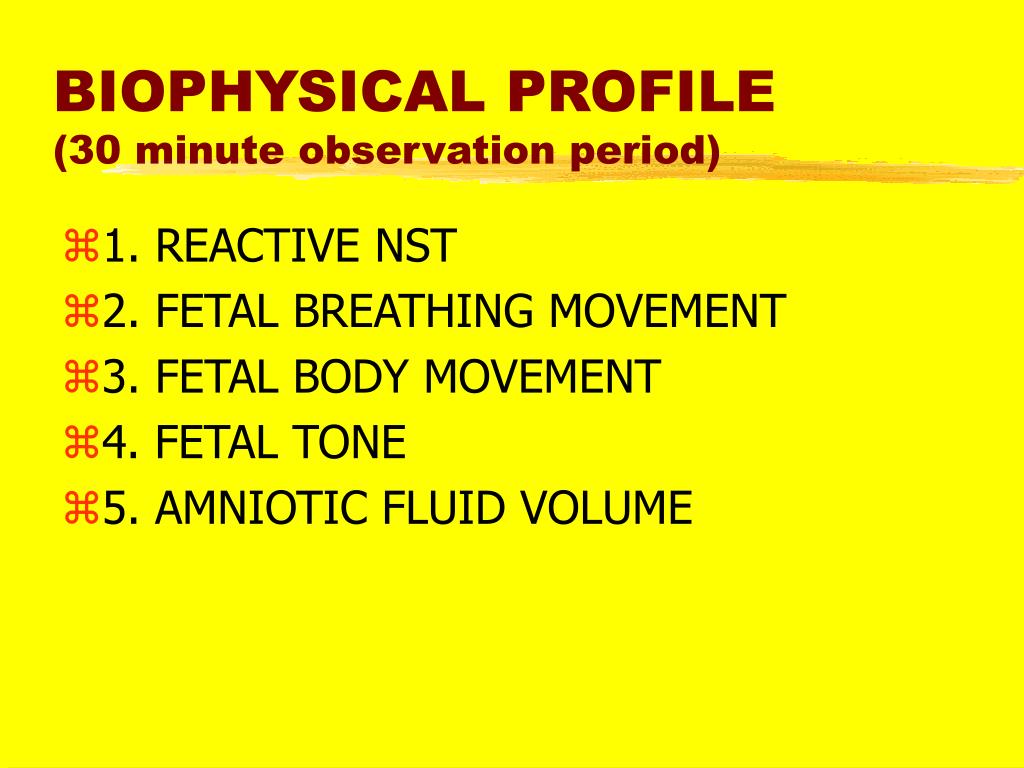 BIOPHYSICAL PROFILE
(30 minute observation period)

1. REACTIVE NST
2. FETAL BREATHING MOVEMENT
3. FETAL BODY MOVEMENT
4. FETAL TONE
5. AMNIOTIC FLUID VOLUME